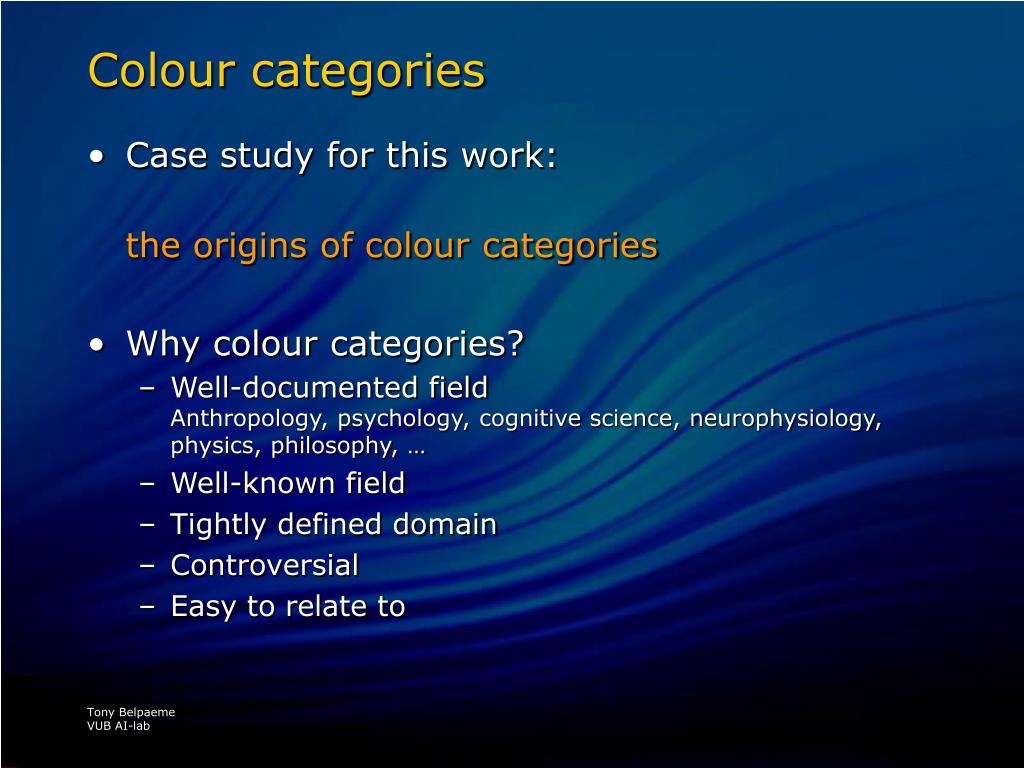 Colour categories

• Case study for this work:

the origins of colour categories

• Why colour categories?
– Well-documented field
Anthropology, psychology, cognitive science, neurophysiology, physics, philosophy, …
– Well-known field
– Tightly defined domain
– Controversial
– Easy to relate to

Tony Belpaeme
VUB AI-lab